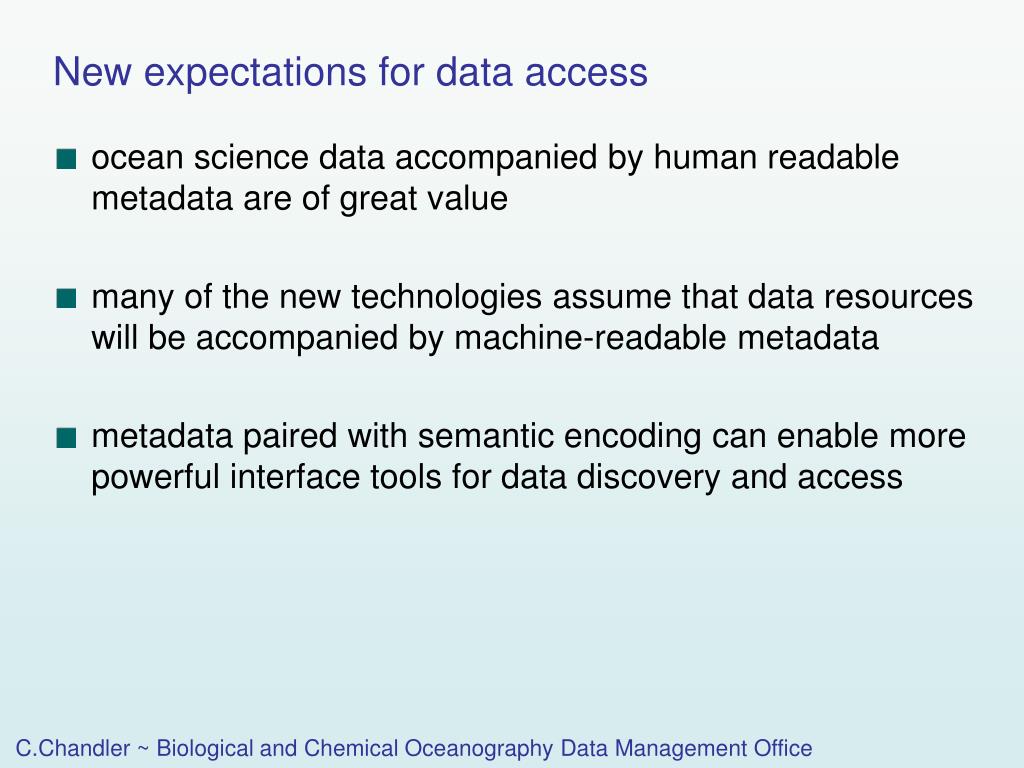 New expectations for data access

■ ocean science data accompanied by human readable metadata are of great value

■ many of the new technologies assume that data resources will be accompanied by machine-readable metadata

■ metadata paired with semantic encoding can enable more powerful interface tools for data discovery and access

C.Chandler ~ Biological and Chemical Oceanography Data Management Office